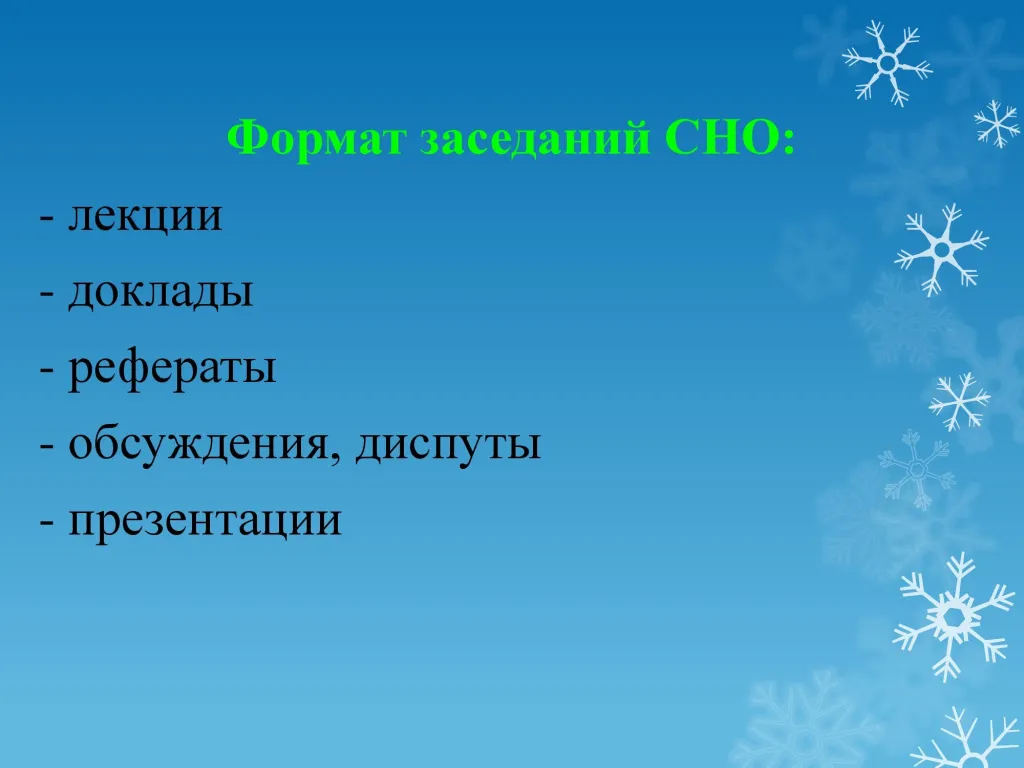 Формат заседаний СНО:

- лекции
- доклады
- рефераты
- обсуждения, диспуты
- презентации